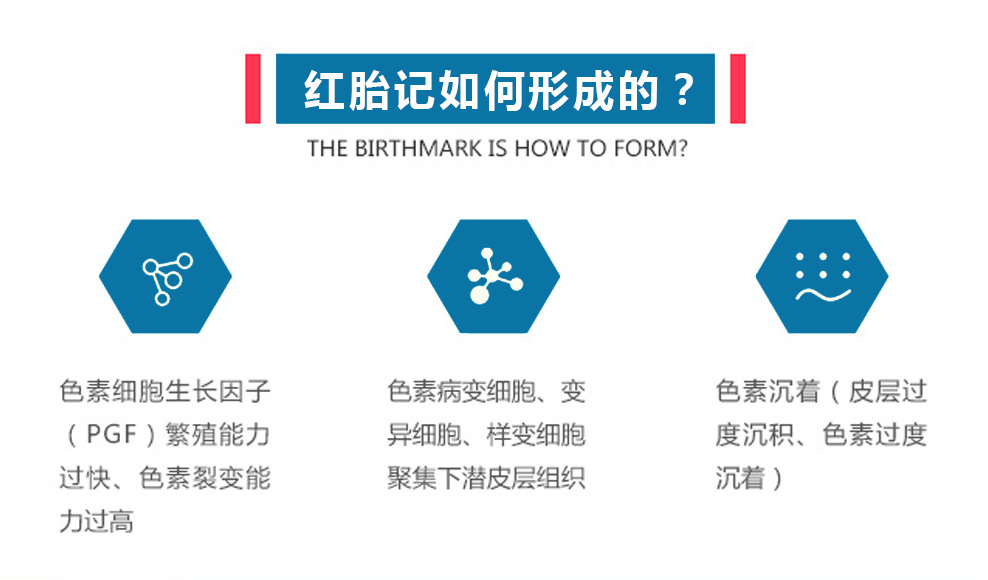 红胎记如何形成的？

THE BIRTHMARK IS HOW TO FORM?

色素细胞生长因子（PGF）繁殖能力过快、色素裂变能力过高

色素病变细胞、变异细胞、样变细胞聚集下潜皮层组织

色素沉着（皮层过度沉积、色素过度沉着）